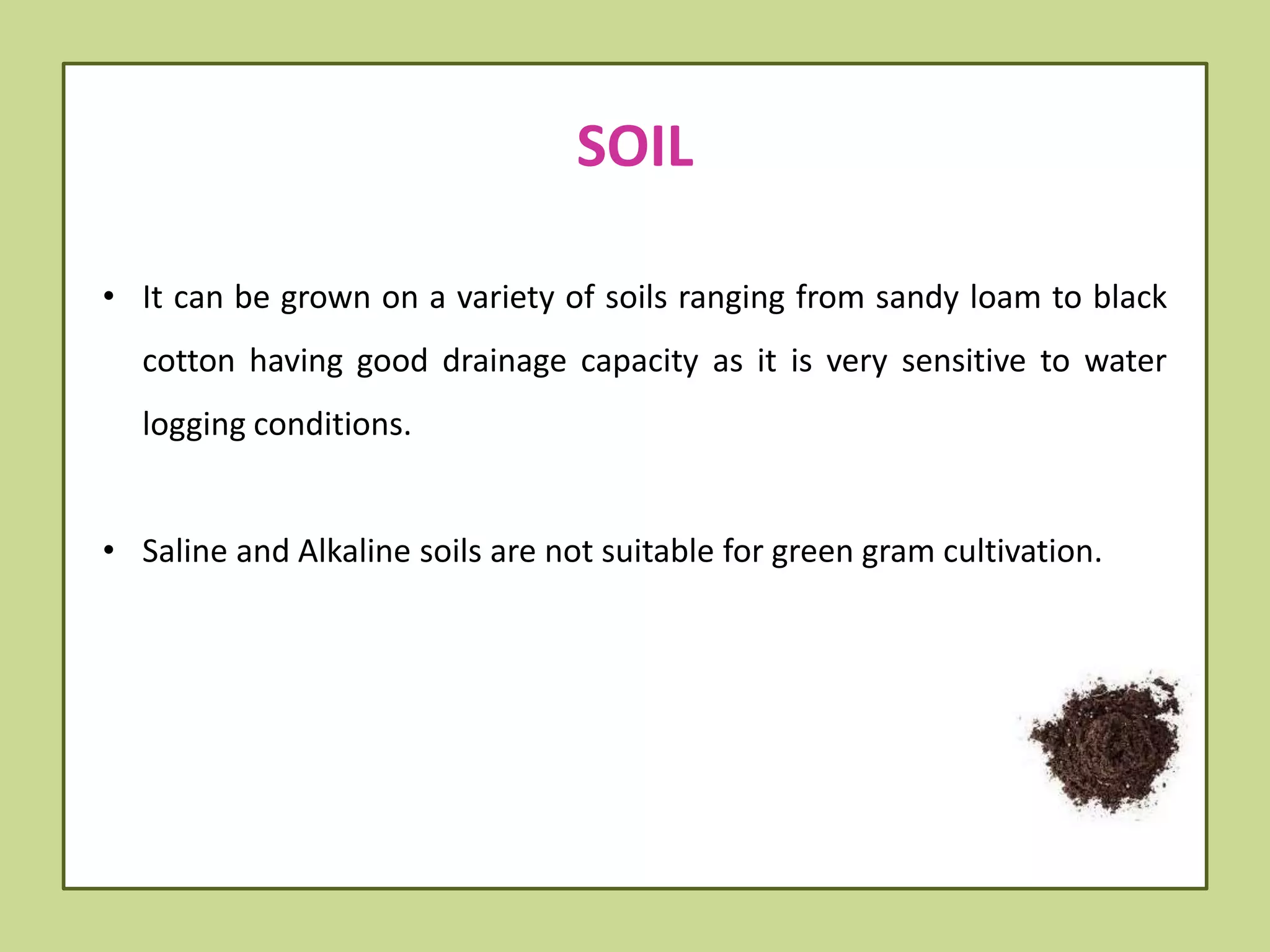 SOIL

• It can be grown on a variety of soils ranging from sandy loam to black cotton having good drainage capacity as it is very sensitive to water logging conditions.

• Saline and Alkaline soils are not suitable for green gram cultivation.